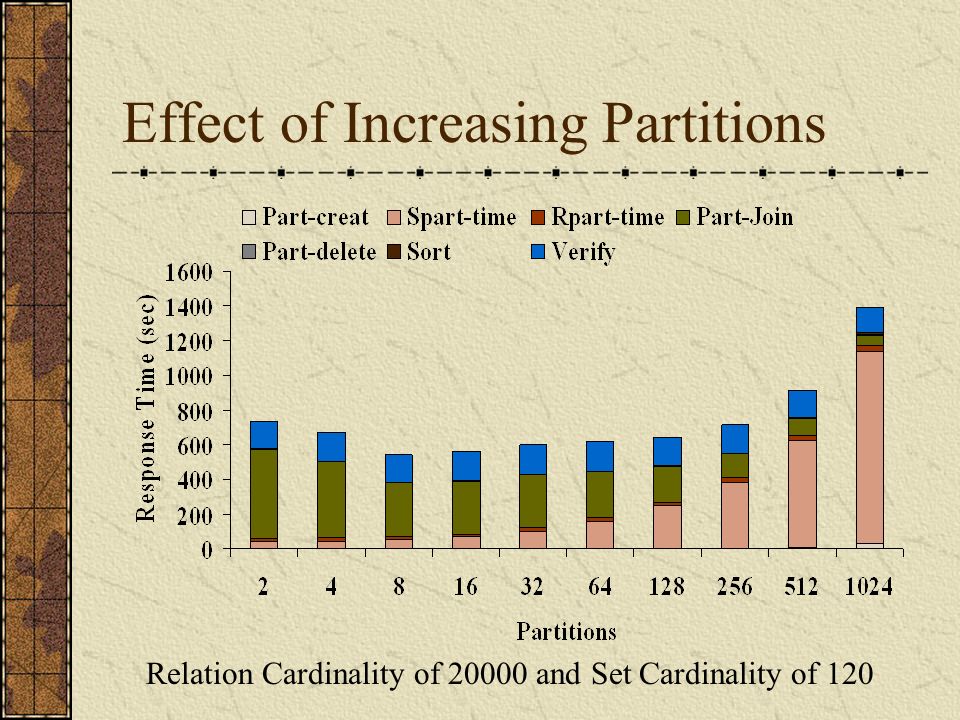 Effect of Increasing Partitions

Part-creat
Spart-time
Rpart-time
Part-Join
Part-delete
Sort
Verify

Response Time (sec)

1600
1400
1200
1000
800
600
400
200
0

2
4
8
16
32
64
128
256
512
1024

Partitions

Relation Cardinality of 20000 and Set Cardinality of 120